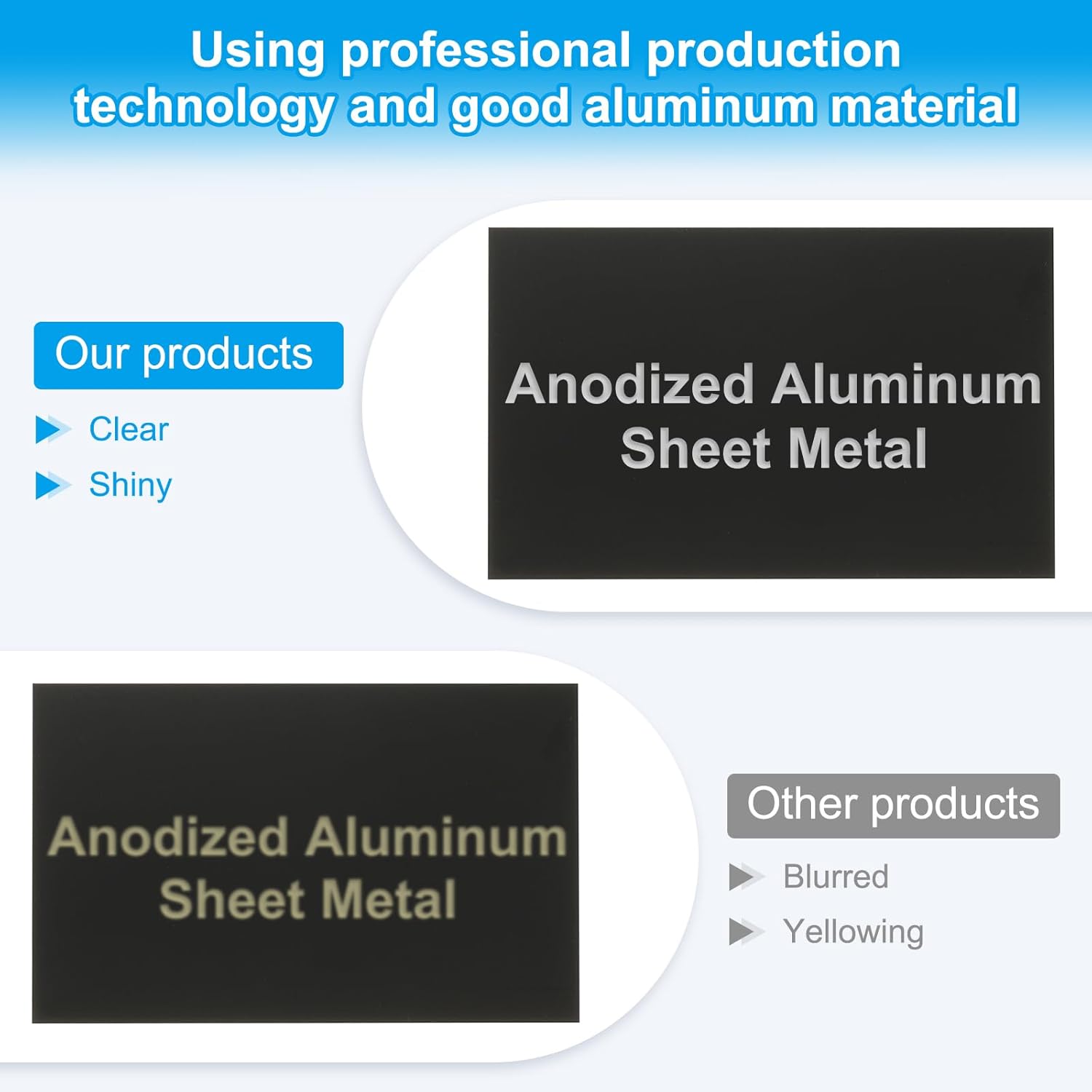 Using professional production technology and good aluminum material

Our products

Clear

Shiny

Anodized Aluminum Sheet Metal

Anodized Aluminum Sheet Metal

Other products

Blurred

Yellowing